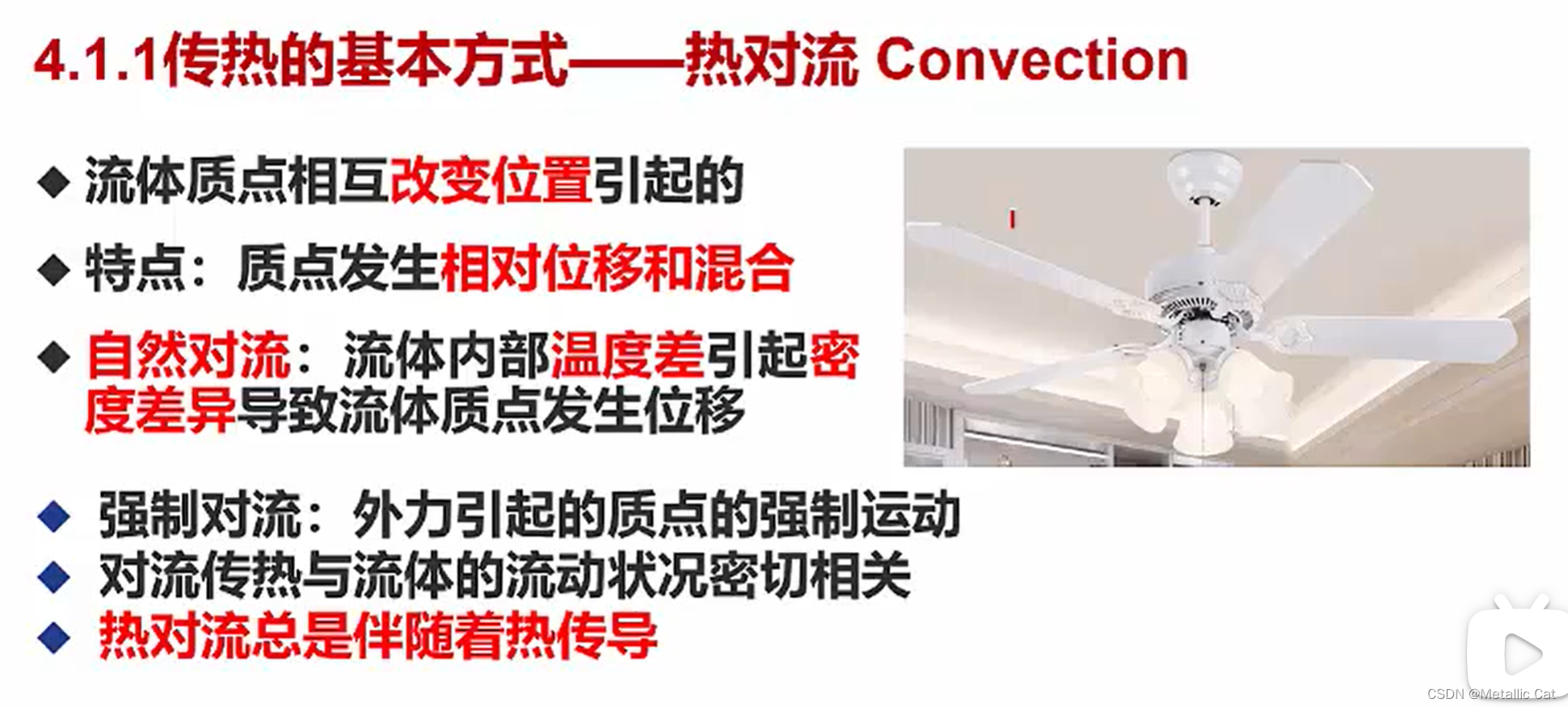 4.1.1传热的基本方式——热对流 Convection

◆ 流体质点相互改变位置引起的

◆ 特点：质点发生相对位移和混合

◆ 自然对流：流体内部温度差引起密度差异导致流体质点发生位移

◆ 强制对流：外力引起的质点的强制运动
◆ 对流传热与流体的流动状况密切相关
◆ 热对流总是伴随着热传导

CSDN @Metallic Cat